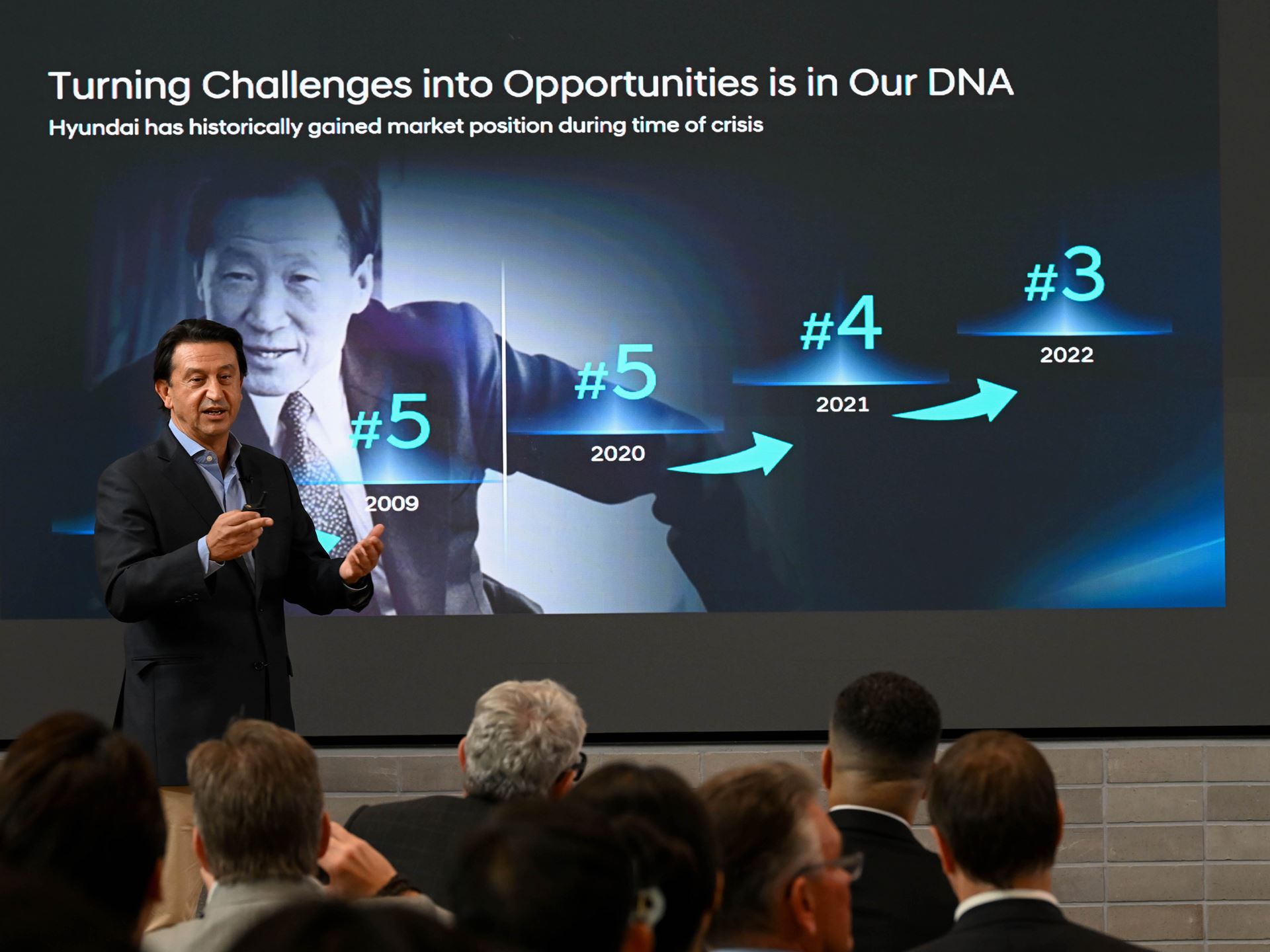 Turning Challenges into Opportunities is in Our DNA
Hyundai has historically gained market position during time of crisis

#5
2009

#5
2020

#4
2021

#3
2022